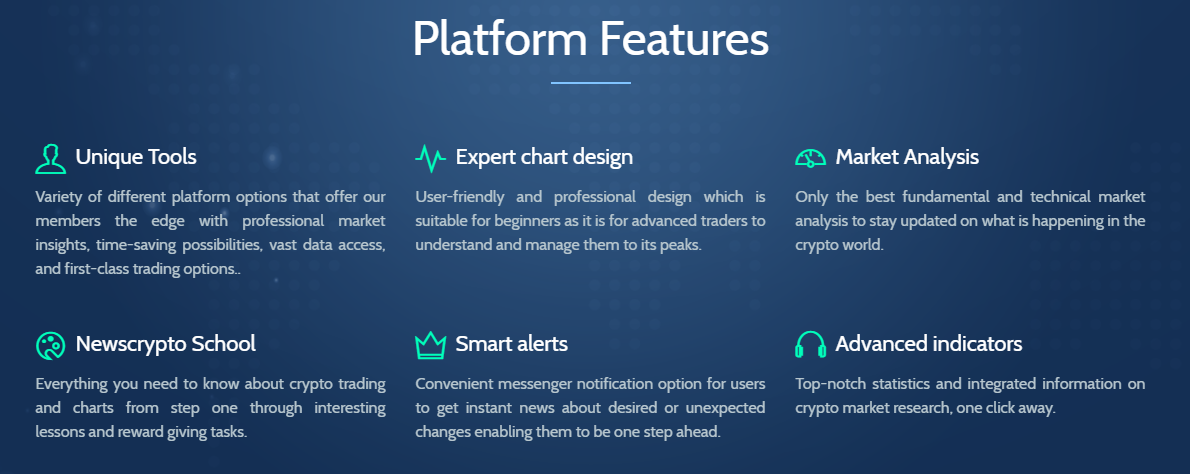 Platform Features

Unique Tools
Variety of different platform options that offer our members the edge with professional market insights, time-saving possibilities, vast data access, and first-class trading options..

Expert chart design
User-friendly and professional design which is suitable for beginners as it is for advanced traders to understand and manage them to its peaks.

Market Analysis
Only the best fundamental and technical market analysis to stay updated on what is happening in the crypto world.

Newscrypto School
Everything you need to know about crypto trading and charts from step one through interesting lessons and reward giving tasks.

Smart alerts
Convenient messenger notification option for users to get instant news about desired or unexpected changes enabling them to be one step ahead.

Advanced indicators
Top-notch statistics and integrated information on crypto market research, one click away.